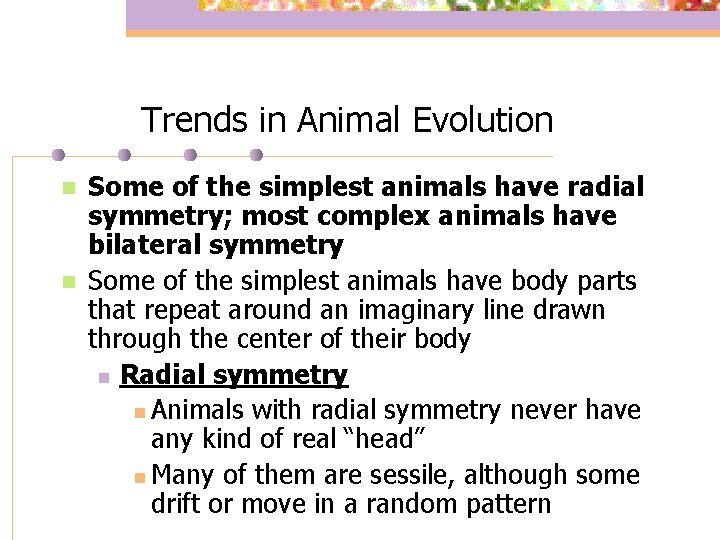 Trends in Animal Evolution

Some of the simplest animals have radial symmetry; most complex animals have bilateral symmetry

Some of the simplest animals have body parts that repeat around an imaginary line drawn through the center of their body

Radial symmetry

Animals with radial symmetry never have any kind of real “head”

Many of them are sessile, although some drift or move in a random pattern